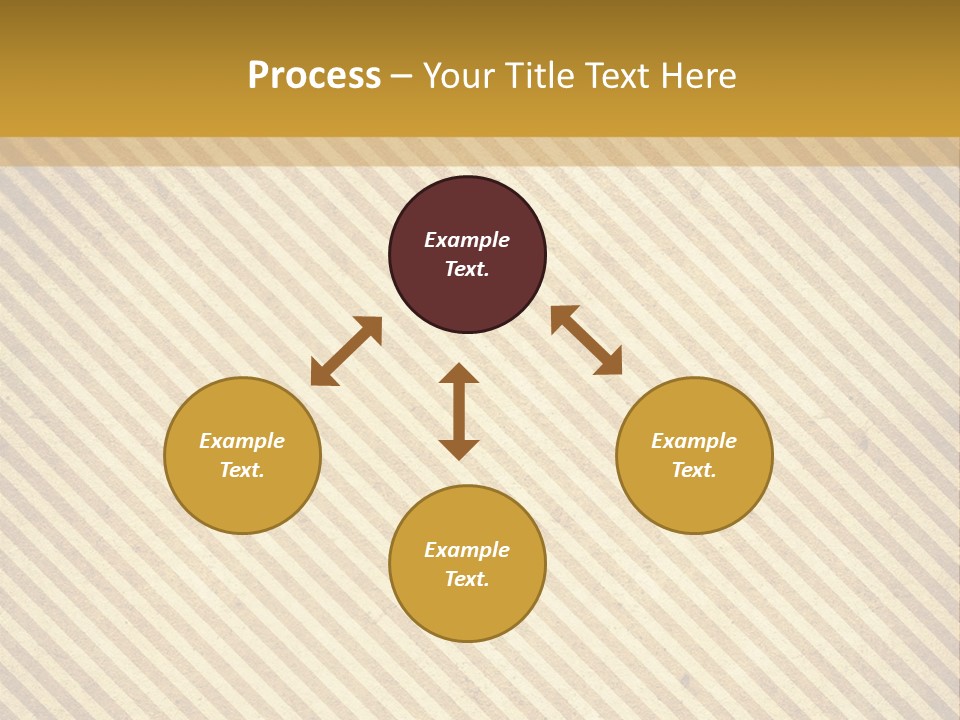 Process – Your Title Text Here

Example Text.

Example Text.

Example Text.

Example Text.